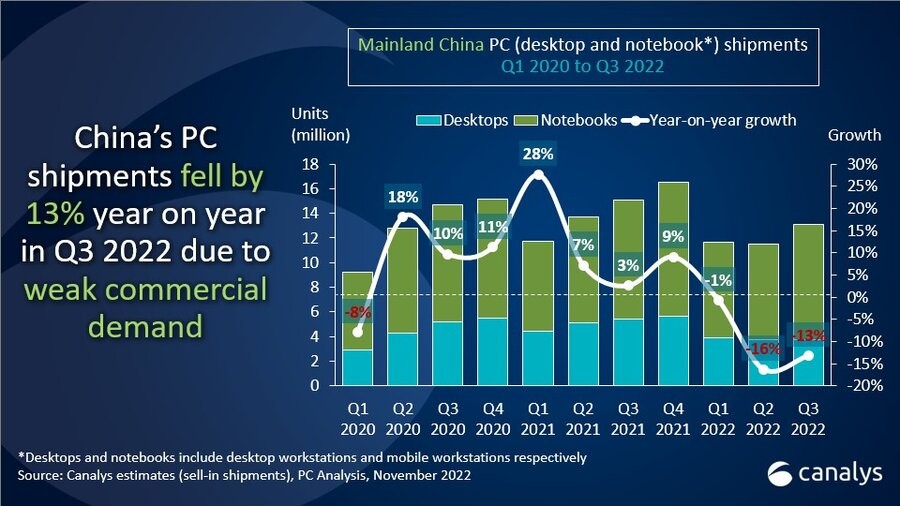 Mainland China PC (desktop and notebook*) shipments
Q1 2020 to Q3 2022

China's PC shipments fell by 13% year on year in Q3 2022 due to weak commercial demand

Units (million)

Desktops Notebooks Year-on-year growth

Growth

18
16
14
12
10
8
6
4
2
0

30%
25%
20%
15%
10%
5%
0%
-5%
-10%
-15%
-20%

-8%
18%
10%
11%
28%
7%
3%
9%
-1%
-16%
-13%

Q1 2020
Q2 2020
Q3 2020
Q4 2020
Q1 2021
Q2 2021
Q3 2021
Q4 2021
Q1 2022
Q2 2022
Q3 2022

*Desktops and notebooks include desktop workstations and mobile workstations respectively
Source: Canalys estimates (sell-in shipments), PC Analysis, November 2022

canalys